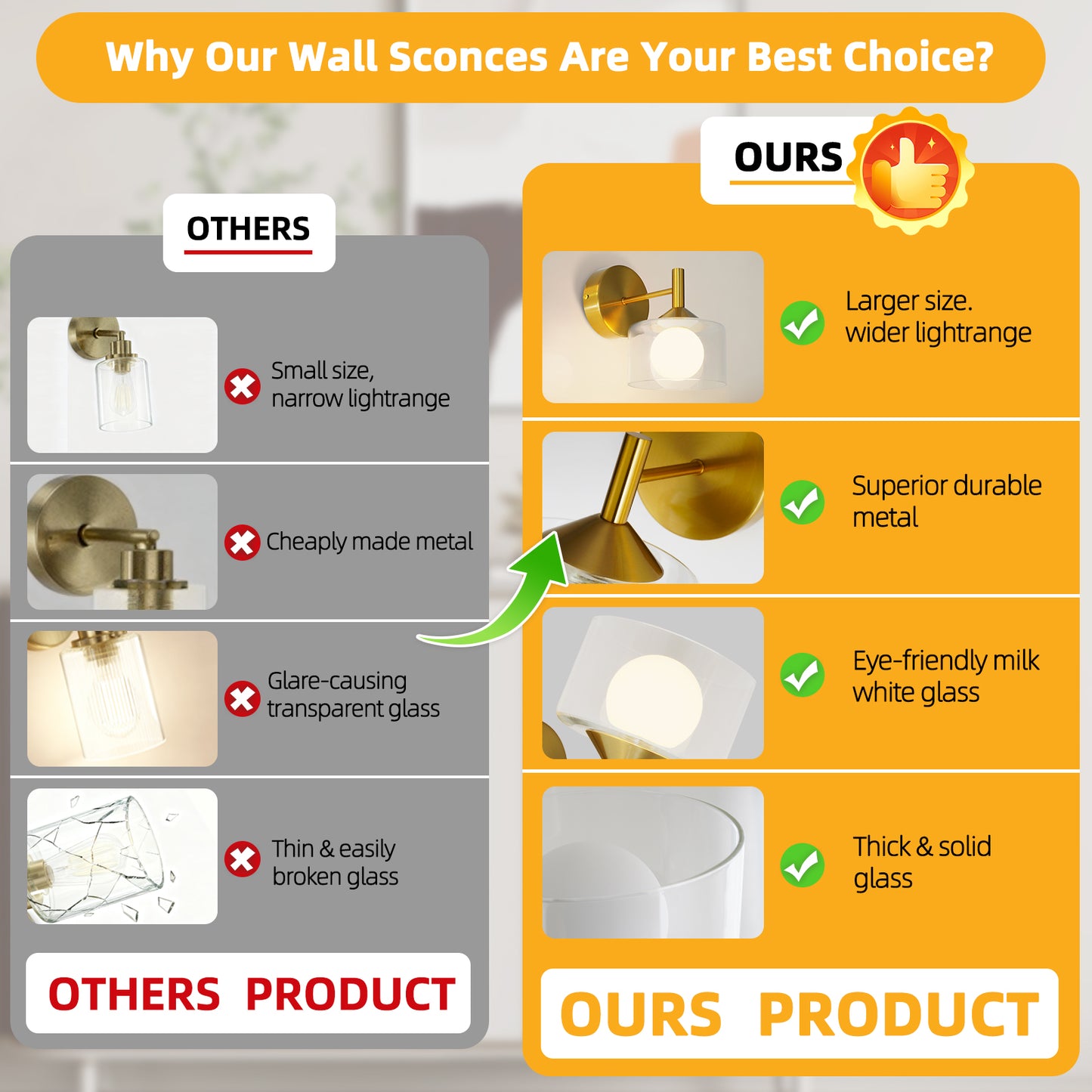 Why Our Wall Sconces Are Your Best Choice?

OTHERS

Small size, narrow lightrange

Cheaply made metal

Glare-causing transparent glass

Thin & easily broken glass

OTHERS PRODUCT

OURS

Larger size. wider lightrange

Superior durable metal

Eye-friendly milk white glass

Thick & solid glass

OURS PRODUCT